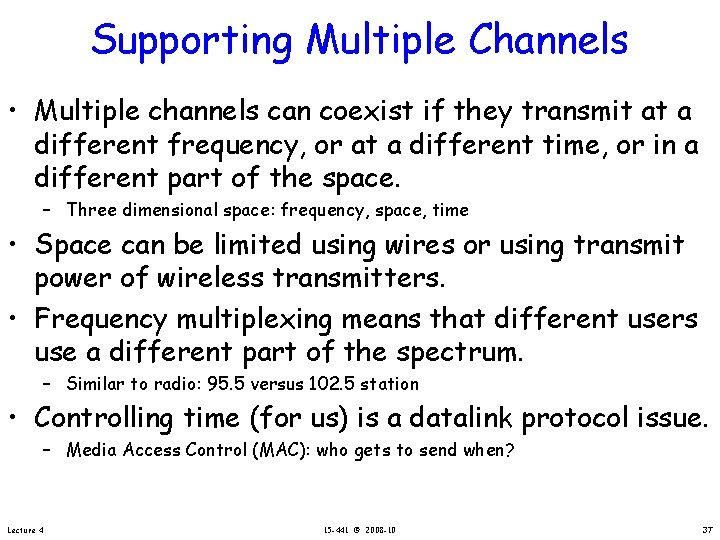 Supporting Multiple Channels

• Multiple channels can coexist if they transmit at a different frequency, or at a different time, or in a different part of the space.
– Three dimensional space: frequency, space, time

• Space can be limited using wires or using transmit power of wireless transmitters.

• Frequency multiplexing means that different users use a different part of the spectrum.
– Similar to radio: 95.5 versus 102.5 station

• Controlling time (for us) is a datalink protocol issue.
– Media Access Control (MAC): who gets to send when?

Lecture 4

15-441 © 2008-10

37